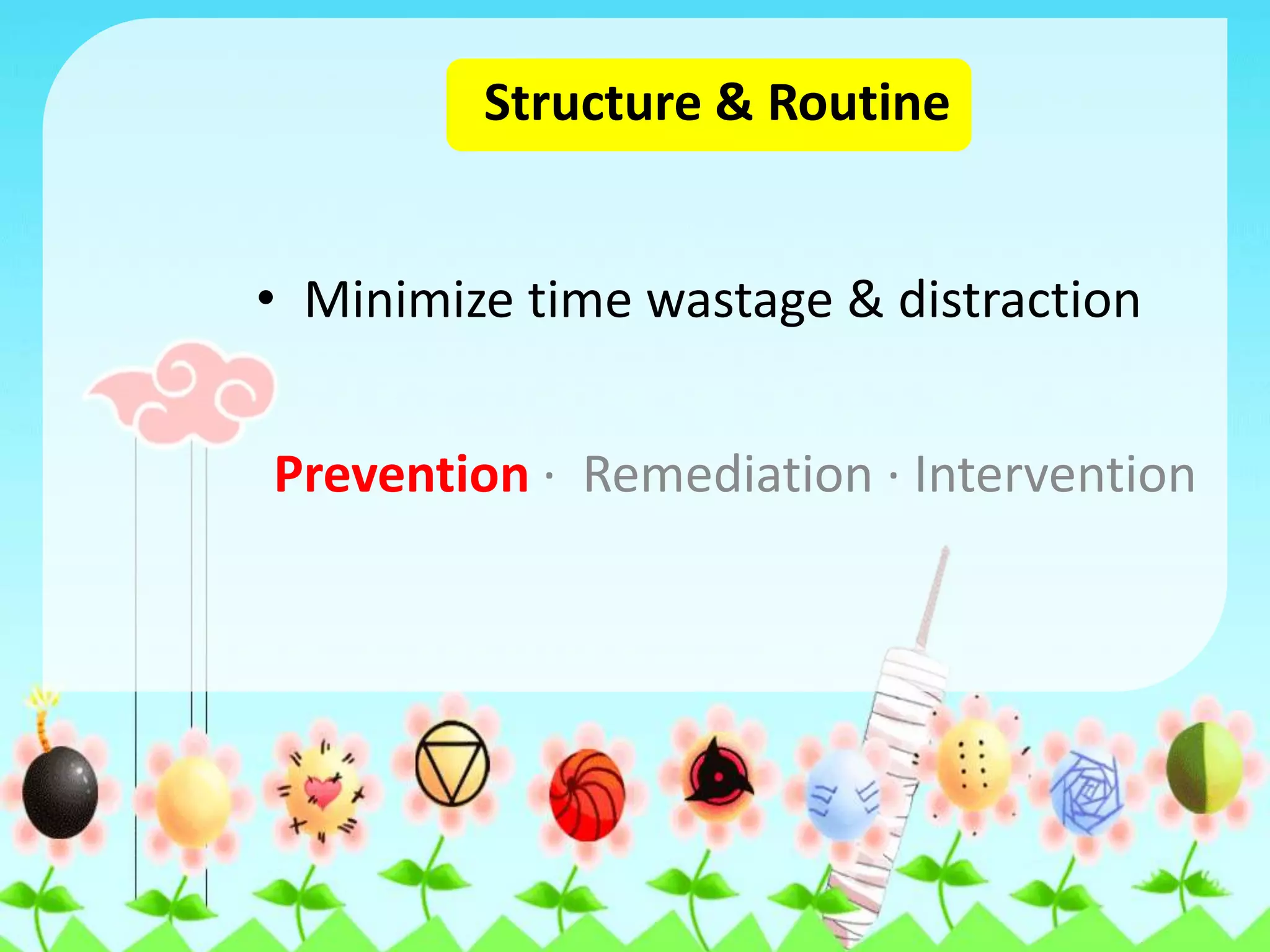 Structure & Routine

• Minimize time wastage & distraction

Prevention · Remediation · Intervention